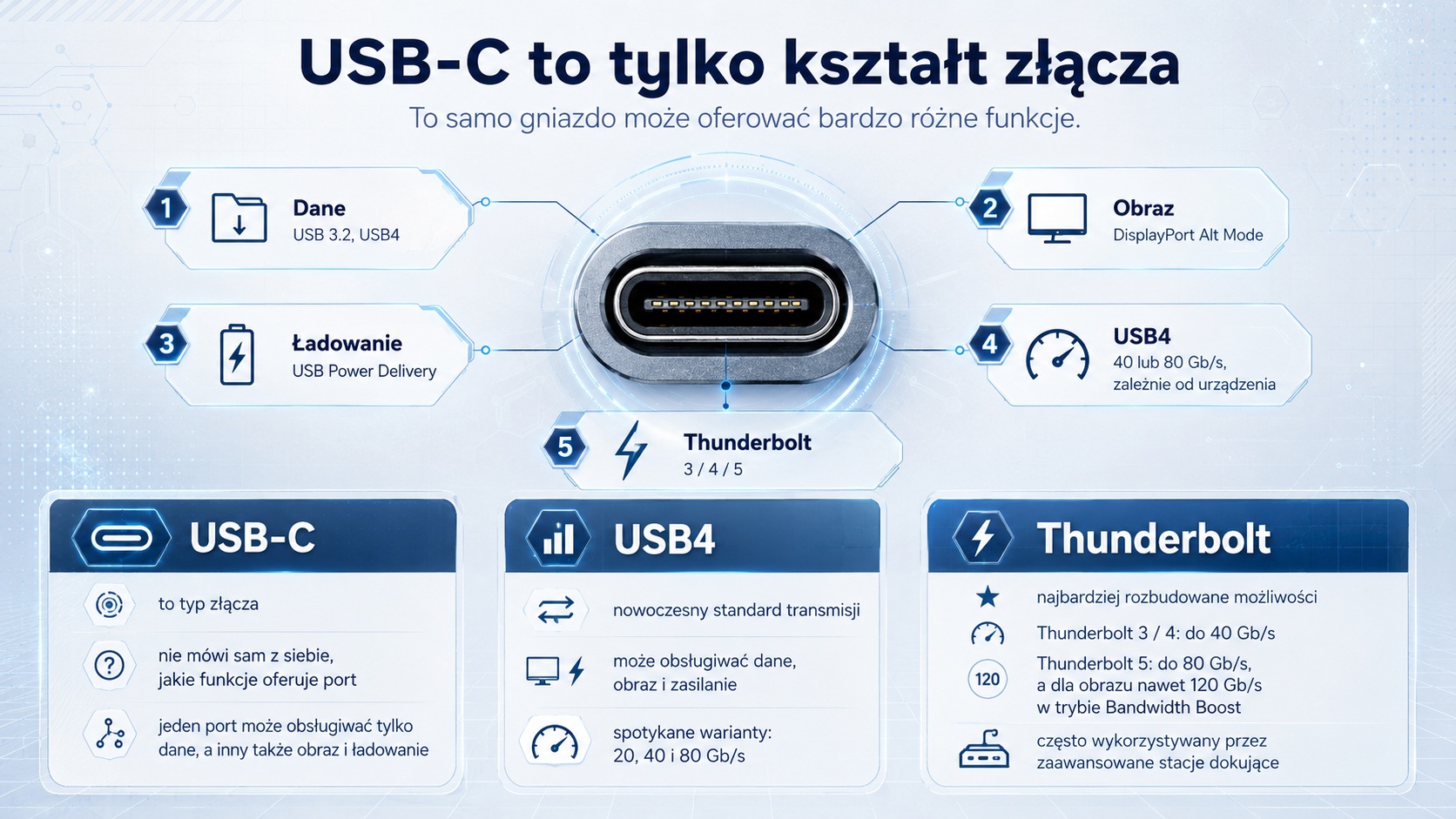 USB-C to tylko kształt złącza

To samo gniazdo może oferować bardzo różne funkcje.

1 Dane
USB 3.2, USB4

2 Obraz
DisplayPort Alt Mode

3 Ładowanie
USB Power Delivery

4 USB4
40 lub 80 Gb/s, zależnie od urządzenia

5 Thunderbolt
3 / 4 / 5

USB-C

to typ złącza

nie mówi sam z siebie, jakie funkcje oferuje port

jeden port może obsługiwać tylko dane, a inny także obraz i ładowanie

USB4

nowoczesny standard transmisji

może obsługiwać dane, obraz i zasilanie

spotykane warianty: 20, 40 i 80 Gb/s

Thunderbolt

najbardziej rozbudowane możliwości

Thunderbolt 3 / 4: do 40 Gb/s

120

Thunderbolt 5: do 80 Gb/s, a dla obrazu nawet 120 Gb/s w trybie Bandwidth Boost

często wykorzystywany przez zaawansowane stacje dokujące